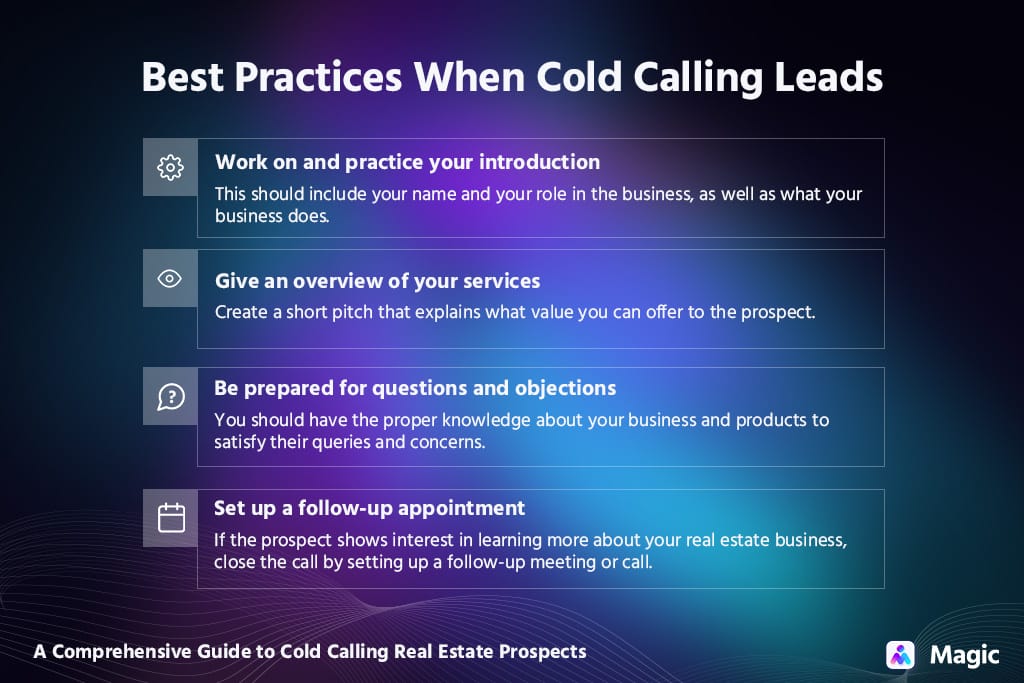 Best Practices When Cold Calling Leads

Work on and practice your introduction
This should include your name and your role in the business, as well as what your business does.

Give an overview of your services
Create a short pitch that explains what value you can offer to the prospect.

Be prepared for questions and objections
You should have the proper knowledge about your business and products to satisfy their queries and concerns.

Set up a follow-up appointment
If the prospect shows interest in learning more about your real estate business, close the call by setting up a follow-up meeting or call.

A Comprehensive Guide to Cold Calling Real Estate Prospects

Magic